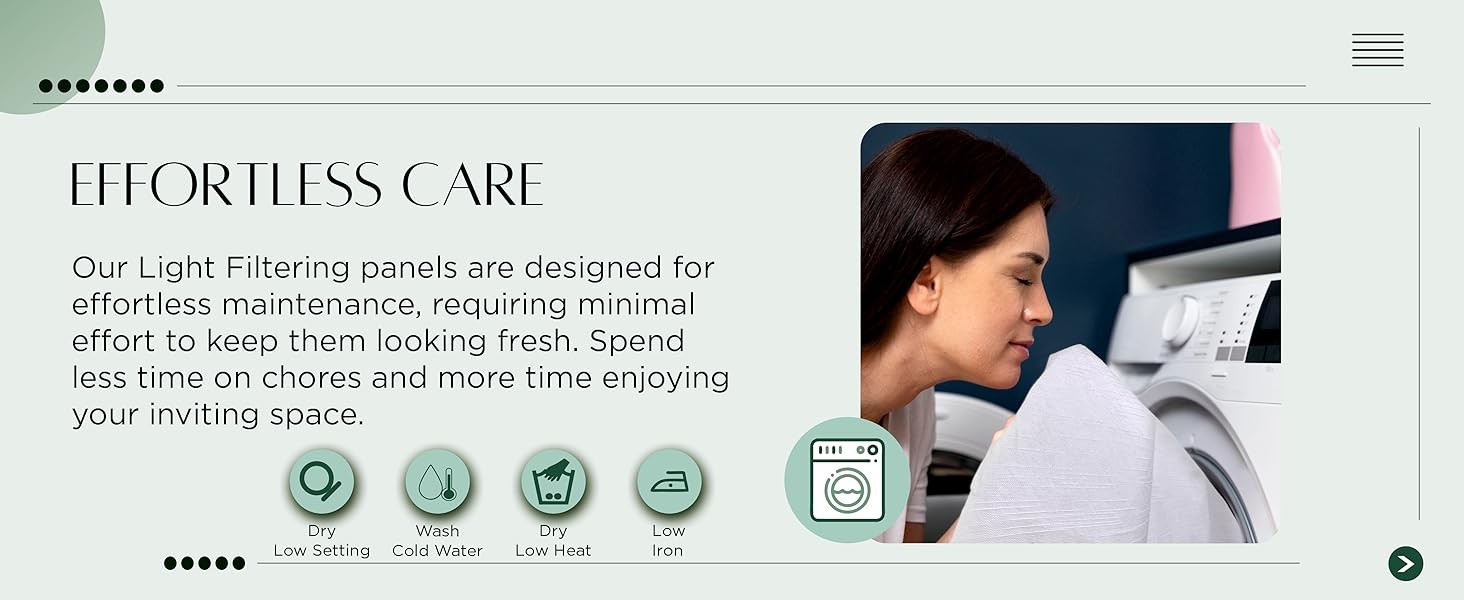 EFFORTLESS CARE

Our Light Filtering panels are designed for effortless maintenance, requiring minimal effort to keep them looking fresh. Spend less time on chores and more time enjoying your inviting space.

Dry
Low Setting

Wash
Cold Water

Dry
Low Heat

Low
Iron